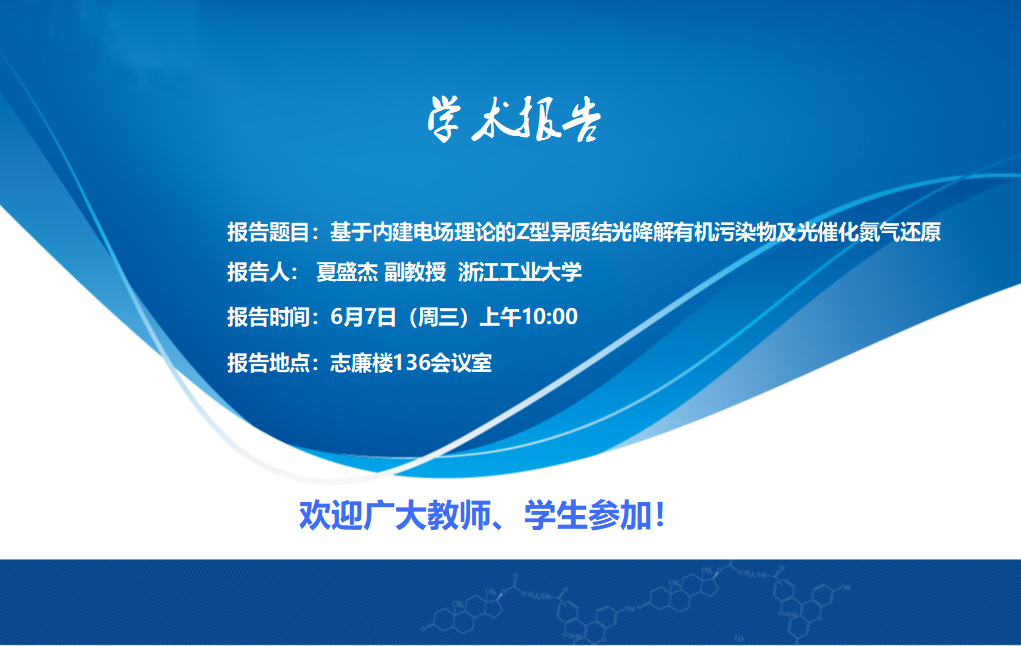 学术报告

报告题目：基于内建电场理论的Z型异质结光降解有机污染物及光催化氮气还原

报告人： 夏盛杰 副教授 浙江工业大学

报告时间：6月7日（周三）上午10:00

报告地点：志廉楼136会议室

欢迎广大教师、学生参加！